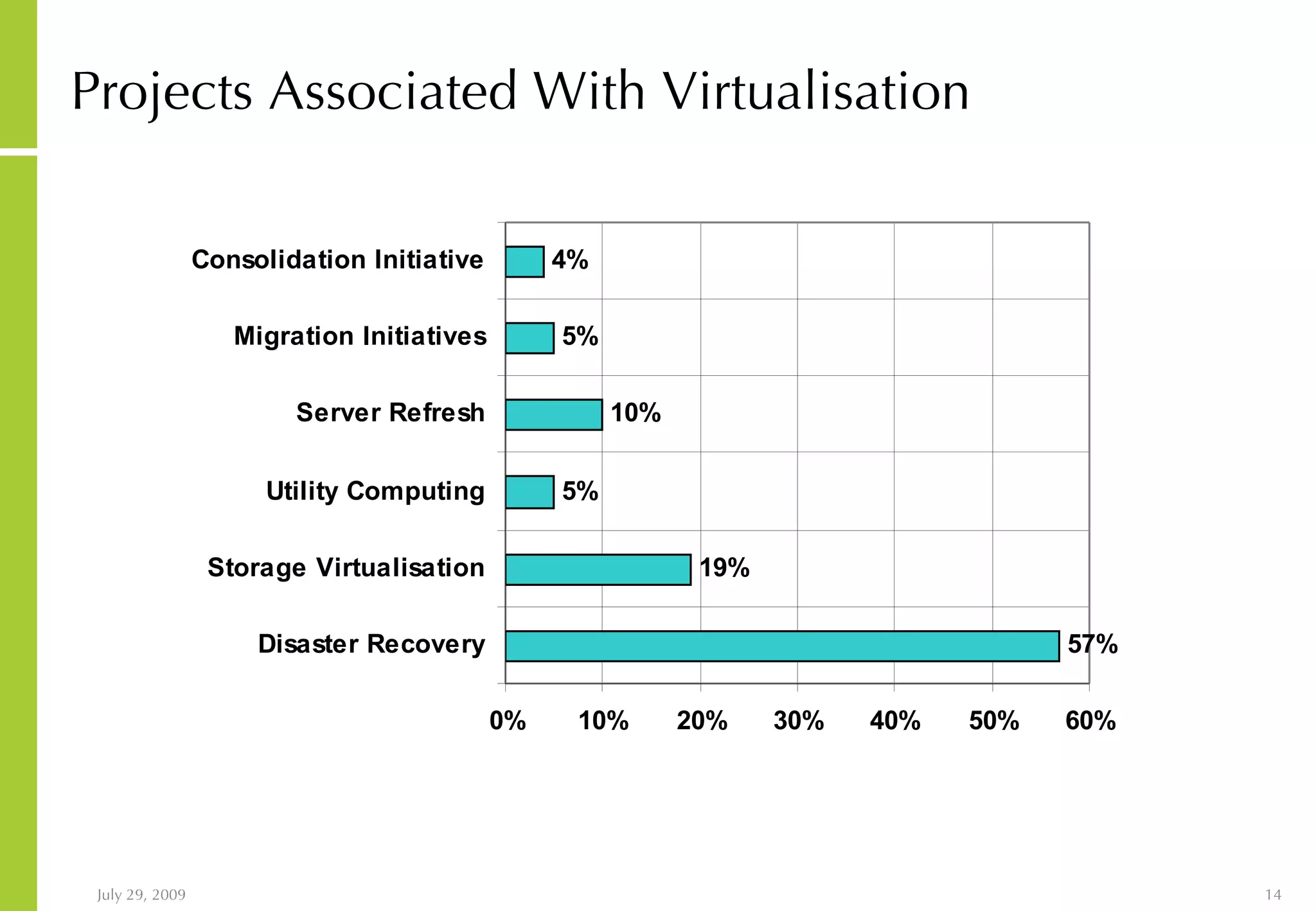 Projects Associated With Virtualisation

Consolidation Initiative 4%
Migration Initiatives 5%
Server Refresh 10%
Utility Computing 5%
Storage Virtualisation 19%
Disaster Recovery 57%

0% 10% 20% 30% 40% 50% 60%

July 29, 2009

14